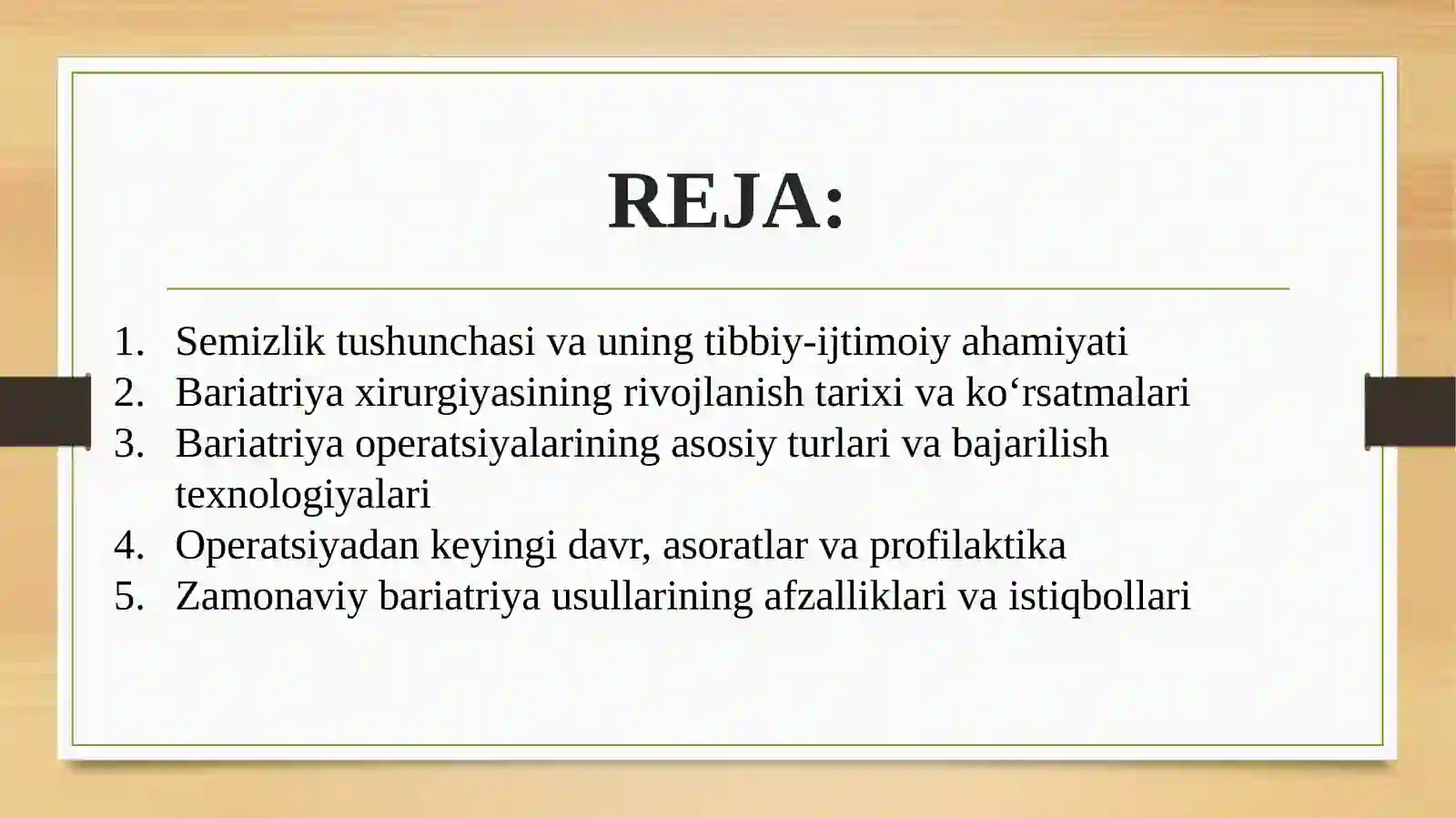 REJA:

1. Semizlik tushunchasi va uning tibbiy-ijtimoiy ahamiyati
2. Bariatriya xirurgiyasining rivojlanish tarixi va ko‘rsatmalari
3. Bariatriya operatsiyalarining asosiy turlari va bajarilish texnologiyalari
4. Operatsiyadan keyingi davr, asoratlar va profilaktika
5. Zamonaviy bariatriya usullarining afzalliklari va istiqbollari